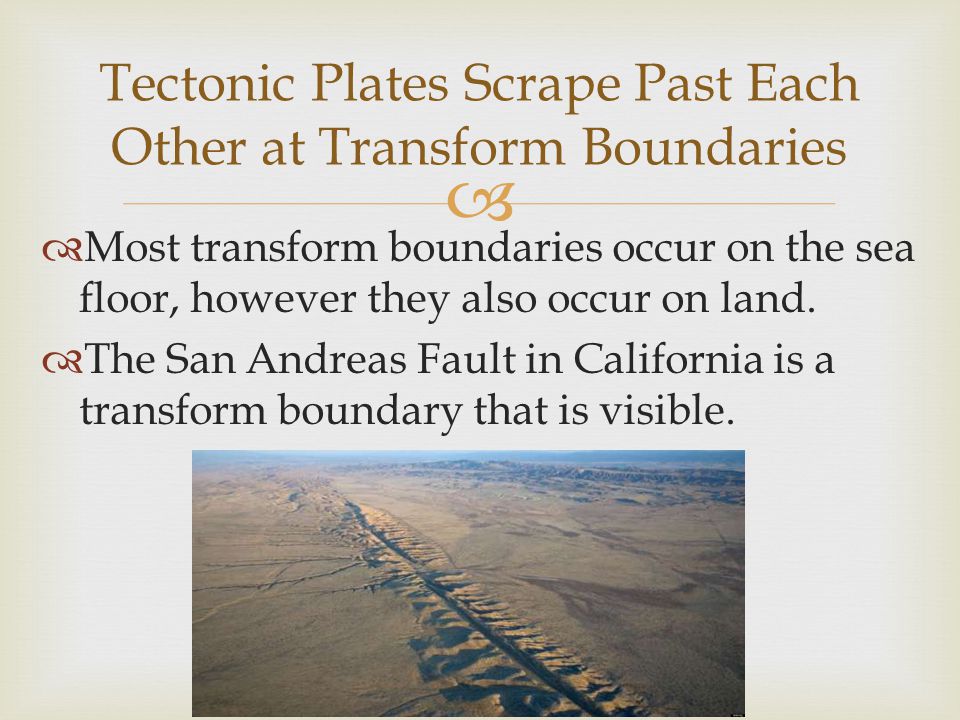 Tectonic Plates Scrape Past Each Other at Transform Boundaries

Most transform boundaries occur on the sea floor, however they also occur on land.

The San Andreas Fault in California is a transform boundary that is visible.